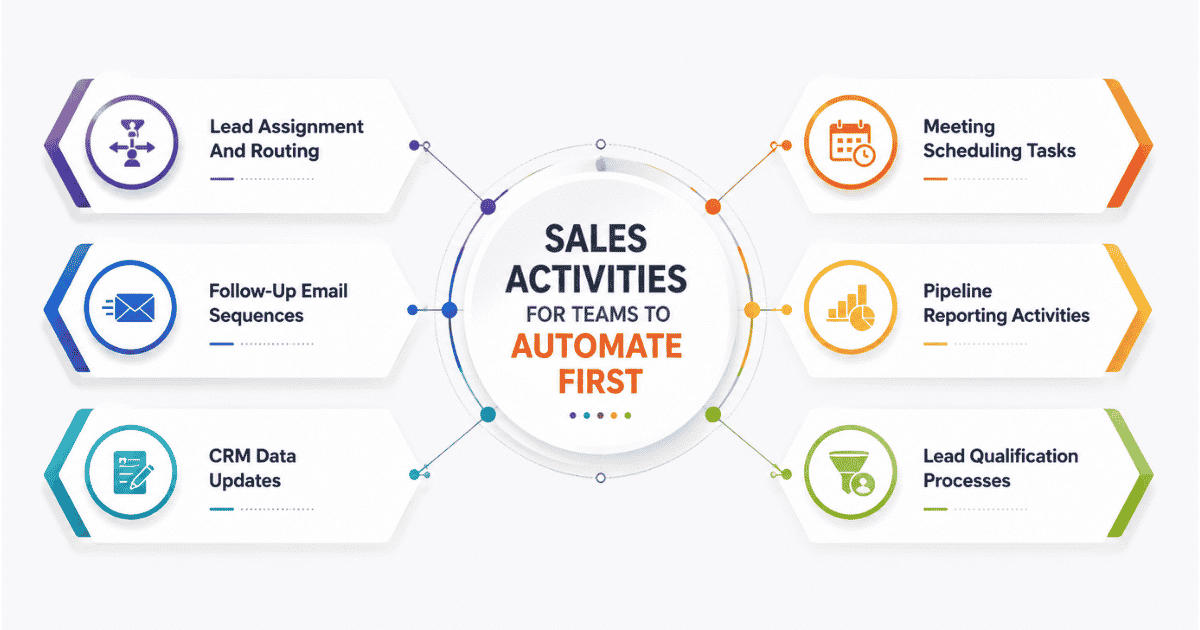 Lead Assignment And Routing

Follow-Up Email Sequences

CRM Data Updates

SALES ACTIVITIES FOR TEAMS TO AUTOMATE FIRST

Meeting Scheduling Tasks

Pipeline Reporting Activities

Lead Qualification Processes